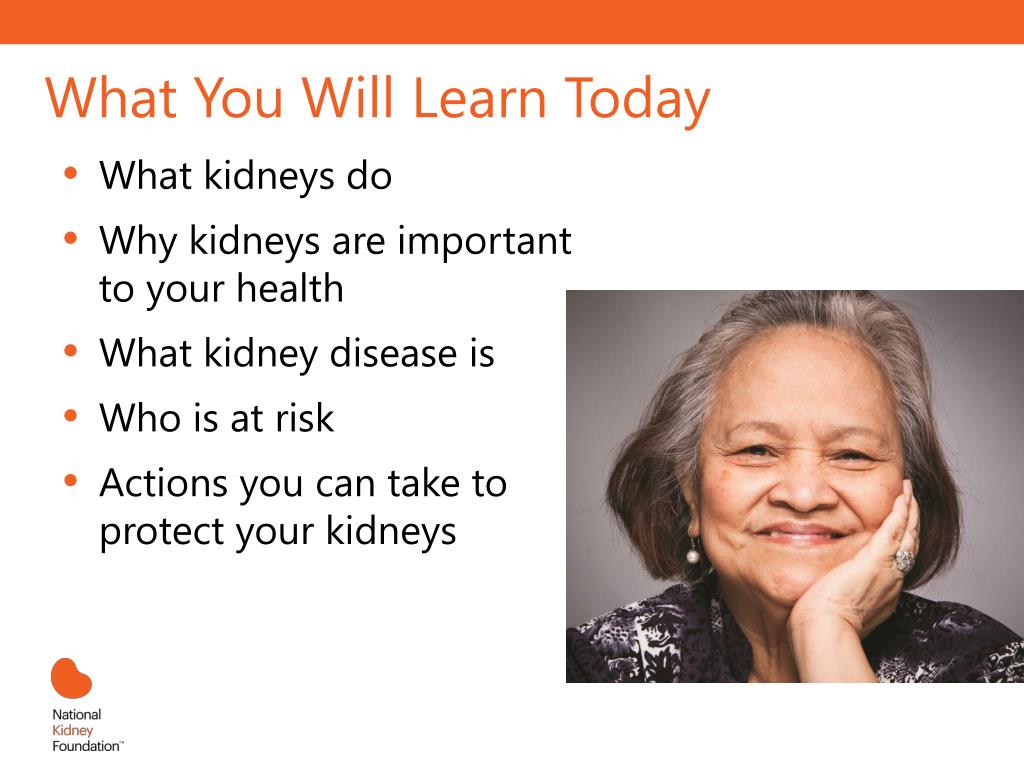 What You Will Learn Today

• What kidneys do
• Why kidneys are important to your health
• What kidney disease is
• Who is at risk
• Actions you can take to protect your kidneys

National Kidney Foundation™